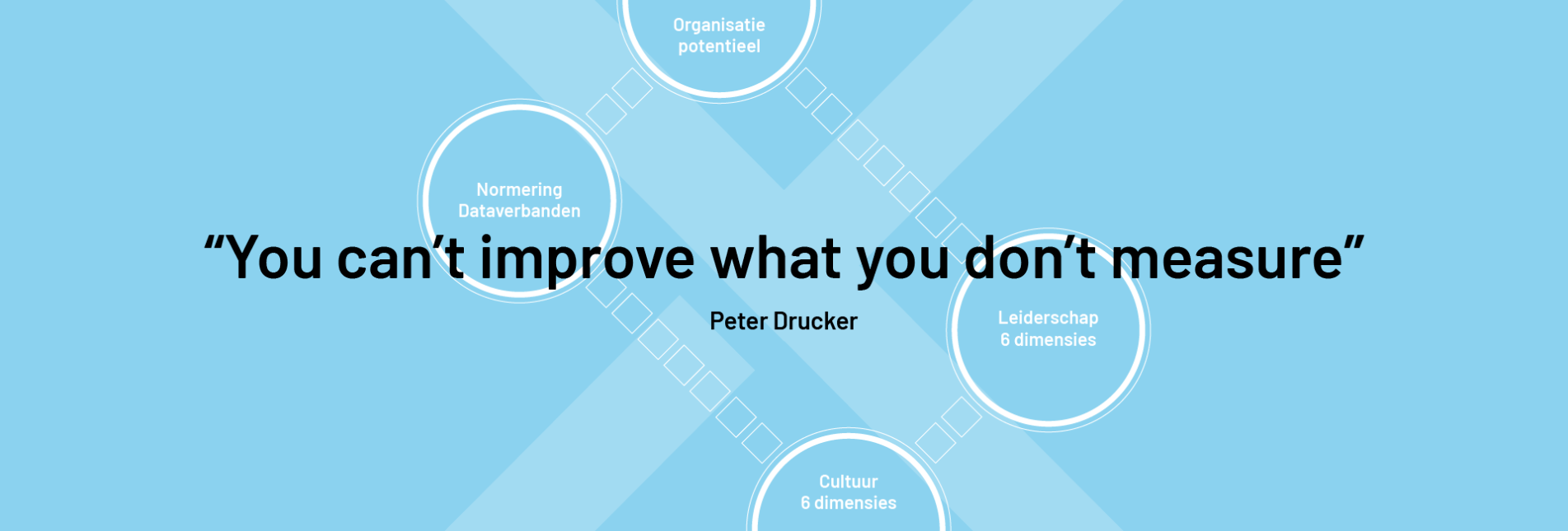 Organisatie potentieel

Normering Dataverbanden

“You can’t improve what you don’t measure”

Peter Drucker

Leiderschap 6 dimensies

Cultuur 6 dimensies